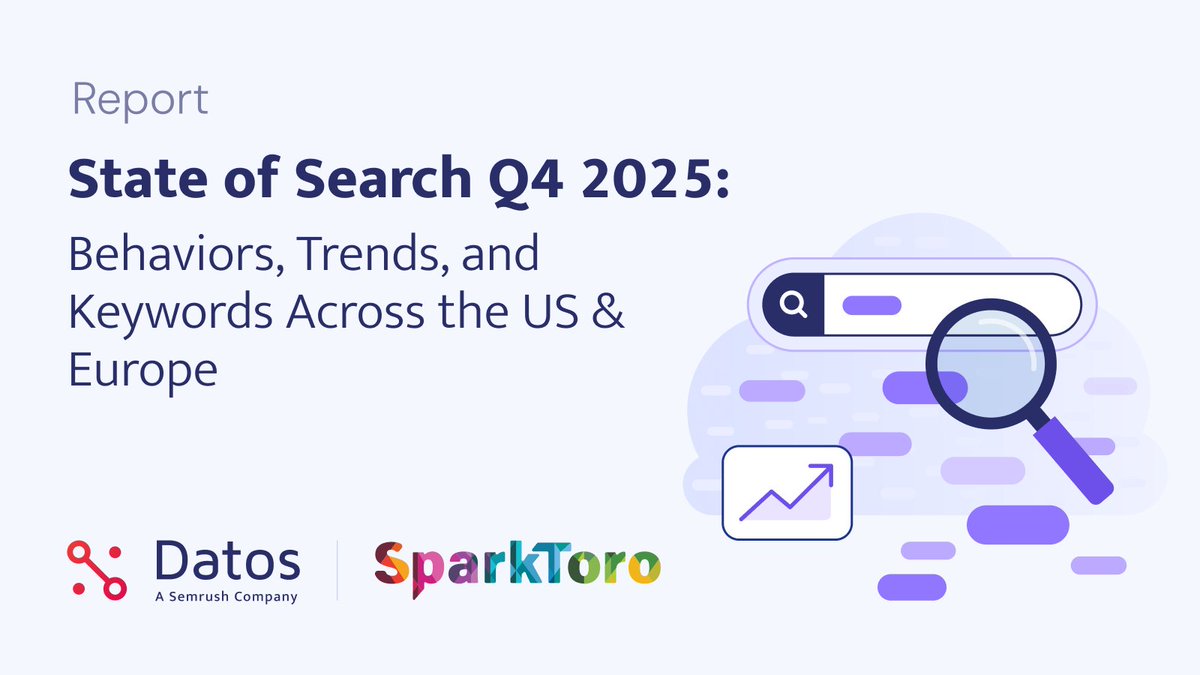 Report

State of Search Q4 2025:

Behaviors, Trends, and Keywords Across the US & Europe

Datos
A Semrush Company

SparkToro